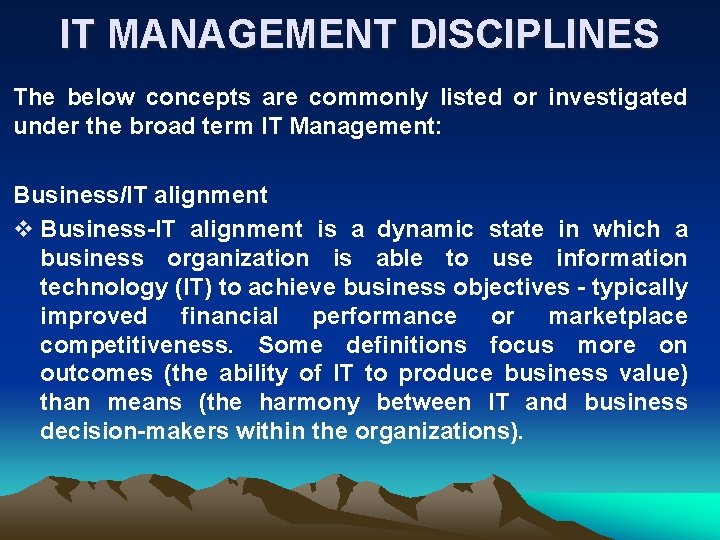 IT MANAGEMENT DISCIPLINES

The below concepts are commonly listed or investigated under the broad term IT Management:

Business/IT alignment

❖ Business-IT alignment is a dynamic state in which a business organization is able to use information technology (IT) to achieve business objectives - typically improved financial performance or marketplace competitiveness. Some definitions focus more on outcomes (the ability of IT to produce business value) than means (the harmony between IT and business decision-makers within the organizations).